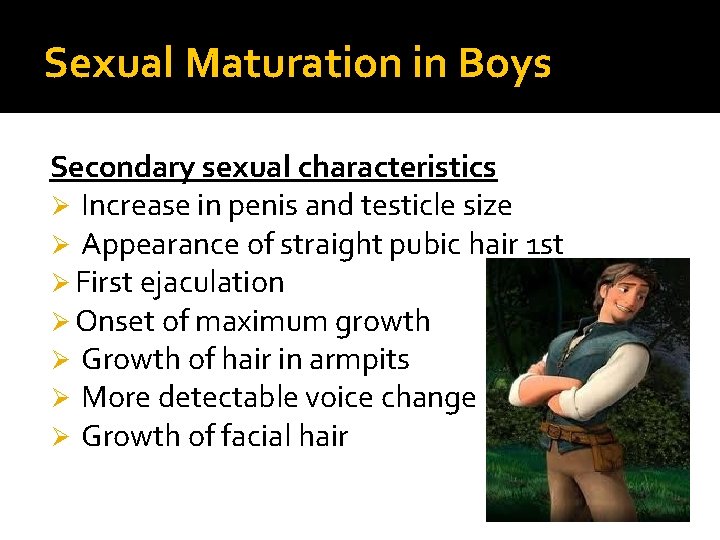 Sexual Maturation in Boys

Secondary sexual characteristics
➢ Increase in penis and testicle size
➢ Appearance of straight pubic hair 1st
➢ First ejaculation
➢ Onset of maximum growth
➢ Growth of hair in armpits
➢ More detectable voice change
➢ Growth of facial hair